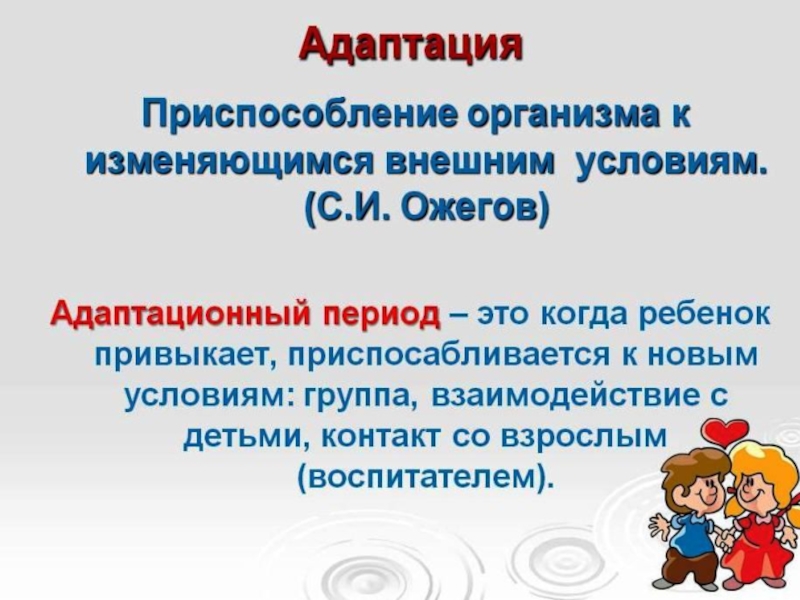 Адаптация

Приспособление организма к изменяющимся внешним условиям. (С.И. Ожегов)

Адаптационный период – это когда ребенок привыкает, приспосабливается к новым условиям: группа, взаимодействие с детьми, контакт со взрослым (воспитателем).